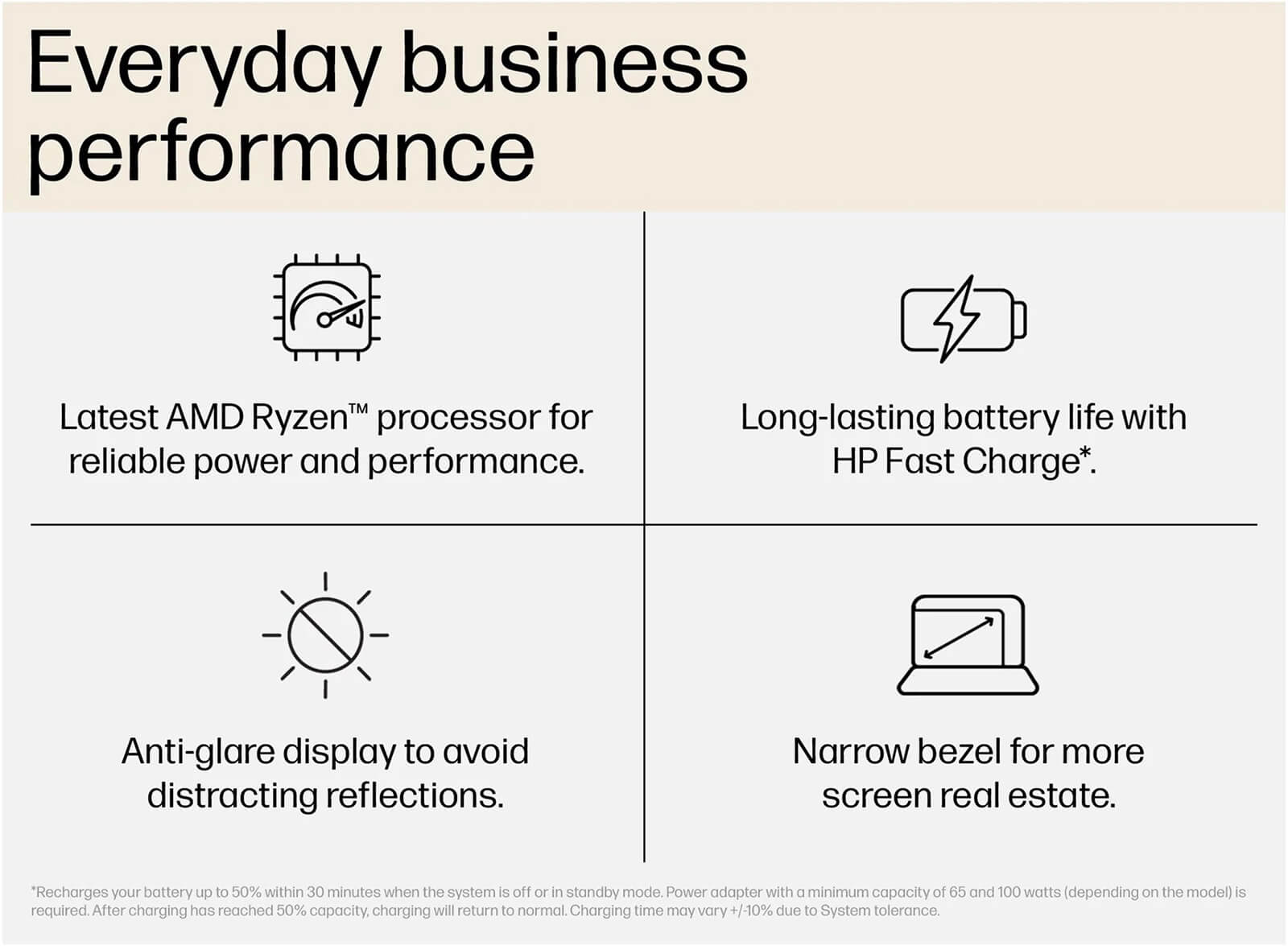 Everyday business performance

Latest AMD Ryzen™ processor for reliable power and performance.

Long-lasting battery life with HP Fast Charge*.

Anti-glare display to avoid distracting reflections.

Narrow bezel for more screen real estate.

*Recharges your battery up to 50% within 30 minutes when the system is off or in standby mode. Power adapter with a minimum capacity of 65 and 100 watts (depending on the model) is required. After charging has reached 50% capacity, charging will return to normal. Charging time may vary +/-10% due to System tolerance.